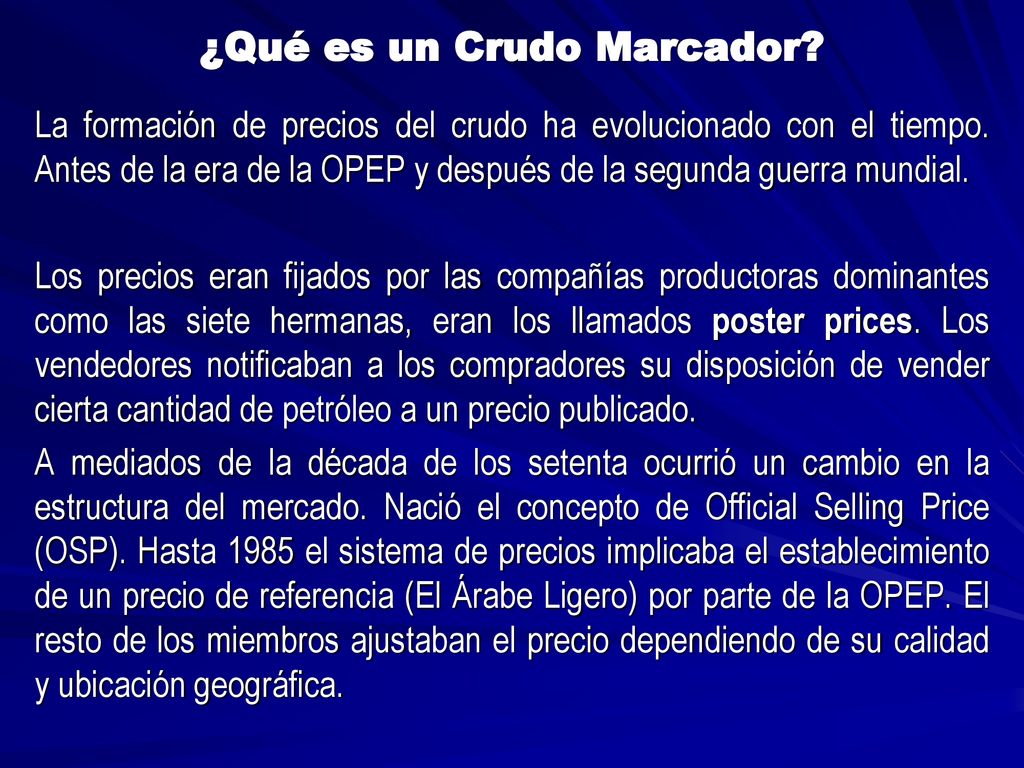 ¿Qué es un Crudo Marcador?

La formación de precios del crudo ha evolucionado con el tiempo. Antes de la era de la OPEP y después de la segunda guerra mundial.

Los precios eran fijados por las compañías productoras dominantes como las siete hermanas, eran los llamados poster prices. Los vendedores notificaban a los compradores su disposición de vender cierta cantidad de petróleo a un precio publicado.

A mediados de la década de los setenta ocurrió un cambio en la estructura del mercado. Nació el concepto de Official Selling Price (OSP). Hasta 1985 el sistema de precios implicaba el establecimiento de un precio de referencia (El Árabe Ligero) por parte de la OPEP. El resto de los miembros ajustaban el precio dependiendo de su calidad y ubicación geográfica.